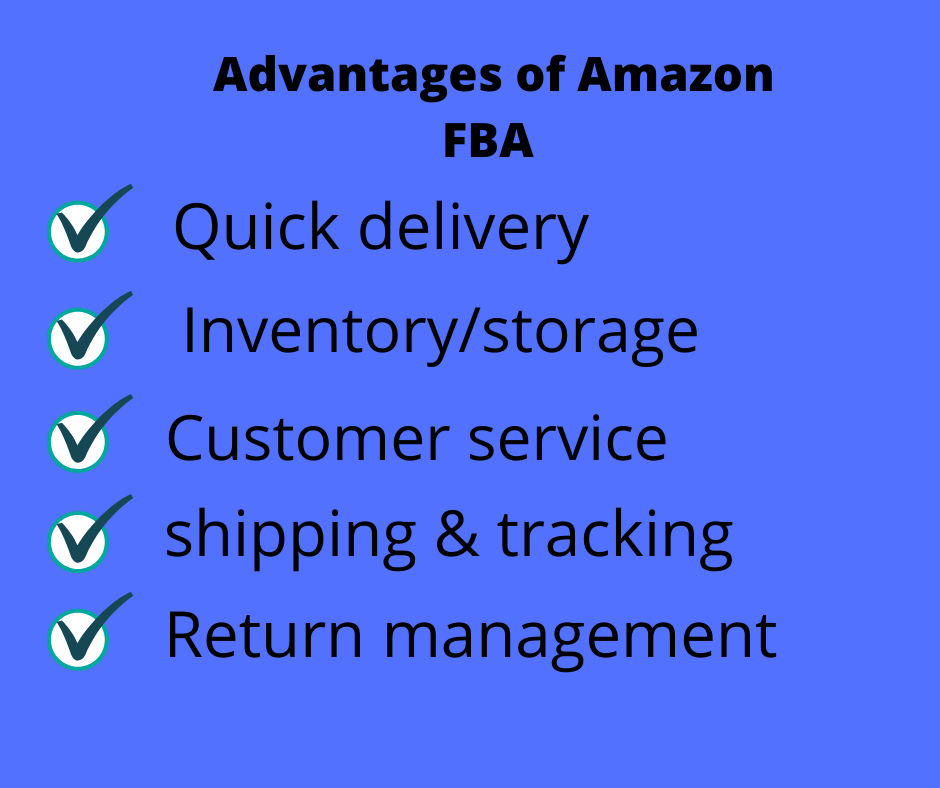 Advantages of Amazon FBA

Quick delivery

Inventory/storage

Customer service

shipping & tracking

Return management